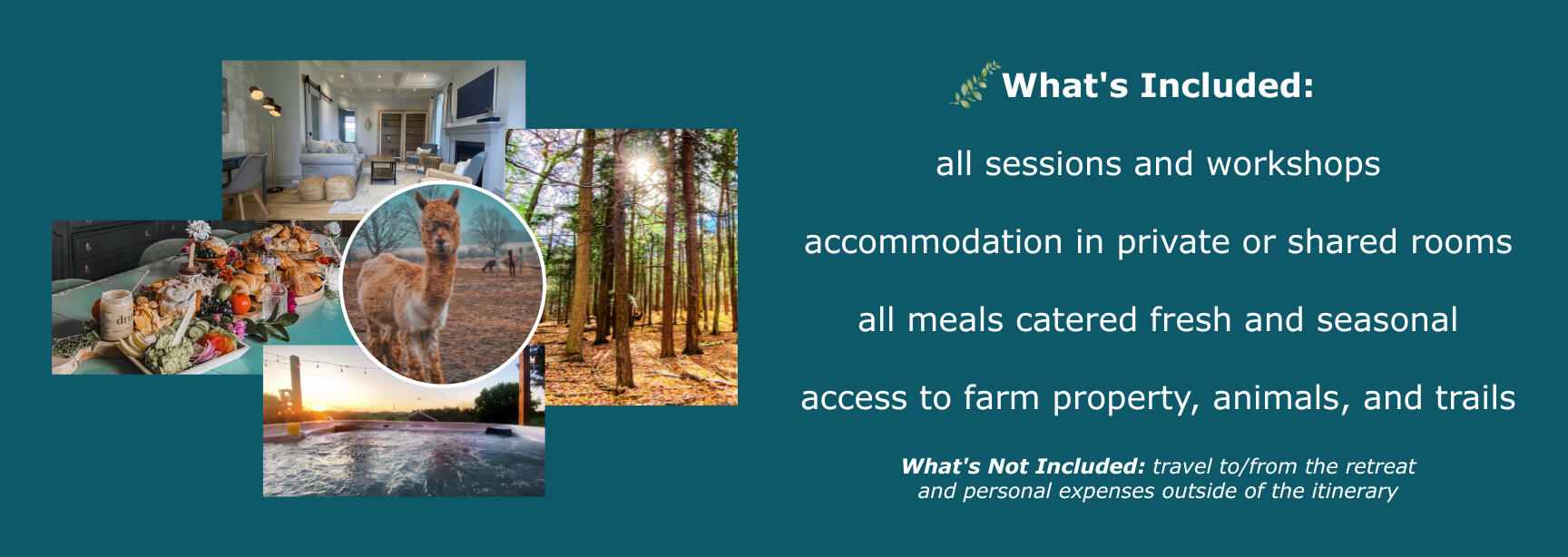 What's Included:

all sessions and workshops

accommodation in private or shared rooms

all meals catered fresh and seasonal

access to farm property, animals, and trails

What's Not Included: travel to/from the retreat and personal expenses outside of the itinerary